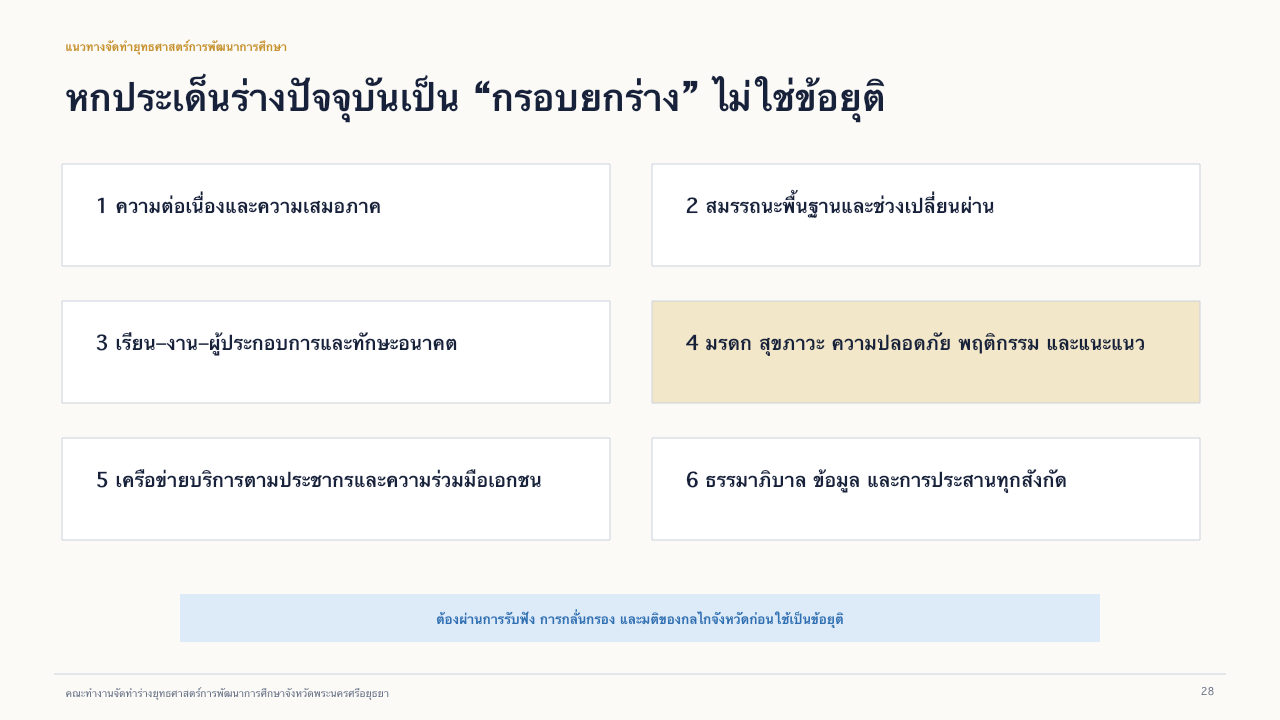 แนวทางจัดทำยุทธศาสตร์การพัฒนาการศึกษา

หกประเด็นร่างปัจจุบันเป็น “กรอบยกร่าง” ไม่ใช่ข้อยุติ

1 ความต่อเนื่องและความเสมอภาค

2 สมรรถนะพื้นฐานและช่วงเปลี่ยนผ่าน

3 เรียน–งาน–ผู้ประกอบการและทักษะอนาคต

4 มรดก สุขภาวะ ความปลอดภัย พฤติกรรม และแนะแนว

5 เครือข่ายบริการตามประชากรและความร่วมมือเอกชน

6 ธรรมาภิบาล ข้อมูล และการประสานทุกสังกัด

ต้องผ่านการรับฟัง การกลั่นกรอง และมติของกลไกจังหวัดก่อนใช้เป็นข้อยุติ

คณะทำงานจัดทำร่างยุทธศาสตร์การพัฒนาการศึกษาจังหวัดพระนครศรีอยุธยา

28